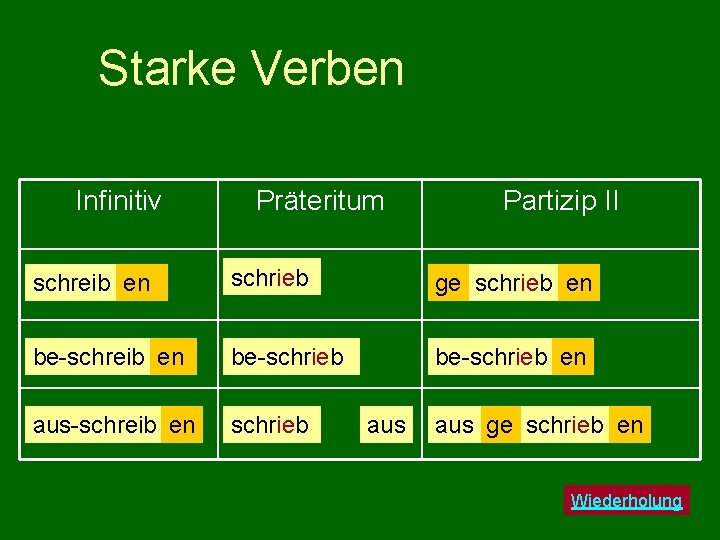 Starke Verben

| Infinitiv | Präteritum | Partizip II |
|---|---|---|
| schreib en | schrieb | ge schrieb en |
| be-schreib en | be-schrieb | be-schrieb en |
| aus-schreib en | schrieb aus | aus ge schrieb en |

Wiederholung